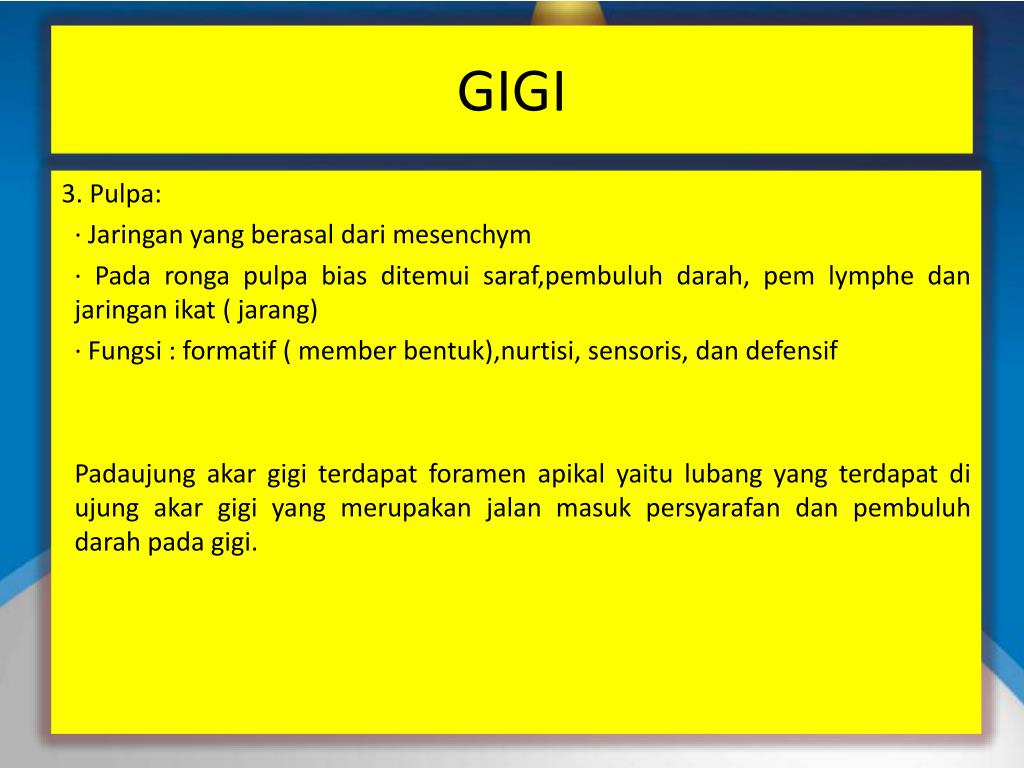 GIGI

3. Pulpa:

· Jaringan yang berasal dari mesenchym

· Pada ronga pulpa bias ditemui saraf,pembuluh darah, pem lymphe dan jaringan ikat ( jarang)

· Fungsi : formatif ( member bentuk),nurtisi, sensoris, dan defensif

Padaujung akar gigi terdapat foramen apikal yaitu lubang yang terdapat di ujung akar gigi yang merupakan jalan masuk persyarafan dan pembuluh darah pada gigi.